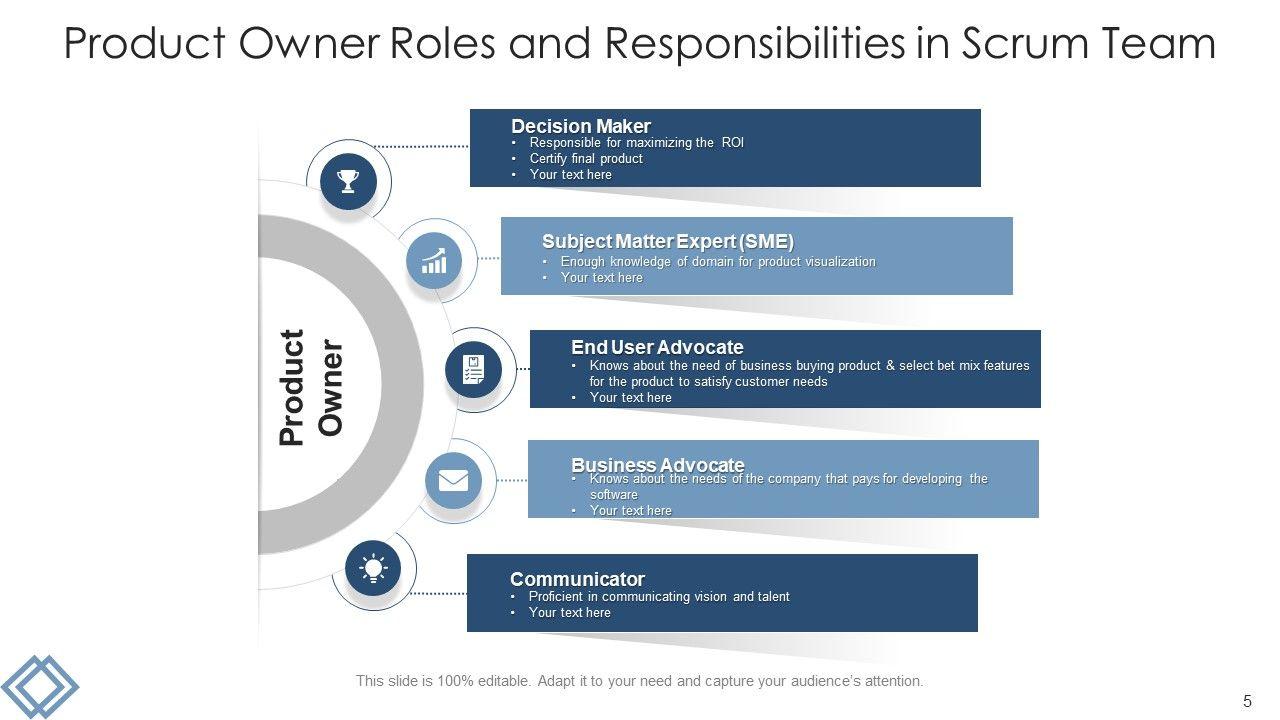 Product Owner Roles and Responsibilities in Scrum Team

Product Owner

Decision Maker
• Responsible for maximizing the ROI
• Certify final product
• Your text here

Subject Matter Expert (SME)
• Enough knowledge of domain for product visualization
• Your text here

End User Advocate
• Knows about the need of business buying product & select bet mix features for the product to satisfy customer needs
• Your text here

Business Advocate
• Knows about the needs of the company that pays for developing the software
• Your text here

Communicator
• Proficient in communicating vision and talent
• Your text here

This slide is 100% editable. Adapt it to your need and capture your audience's attention.

5